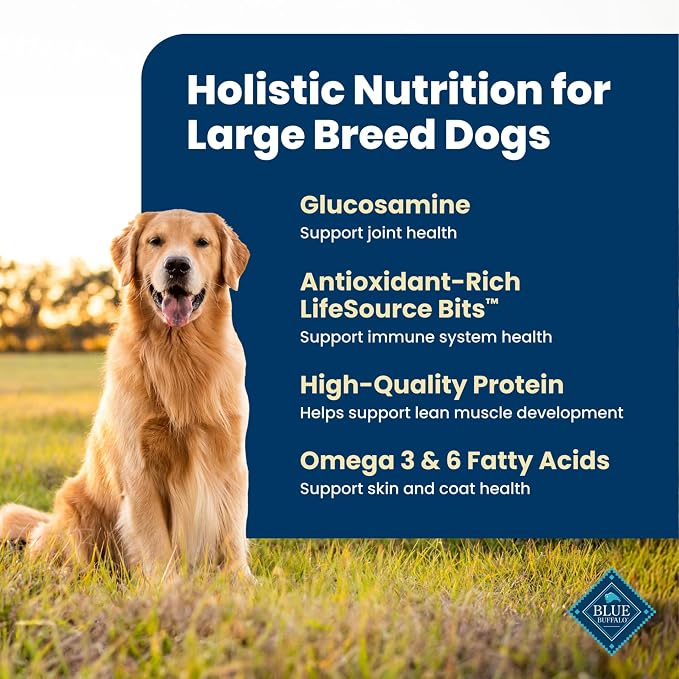 Holistic Nutrition for Large Breed Dogs

Glucosamine
Support joint health

Antioxidant-Rich LifeSource Bits™
Support immune system health

High-Quality Protein
Helps support lean muscle development

Omega 3 & 6 Fatty Acids
Support skin and coat health

BLUE BUFFALO